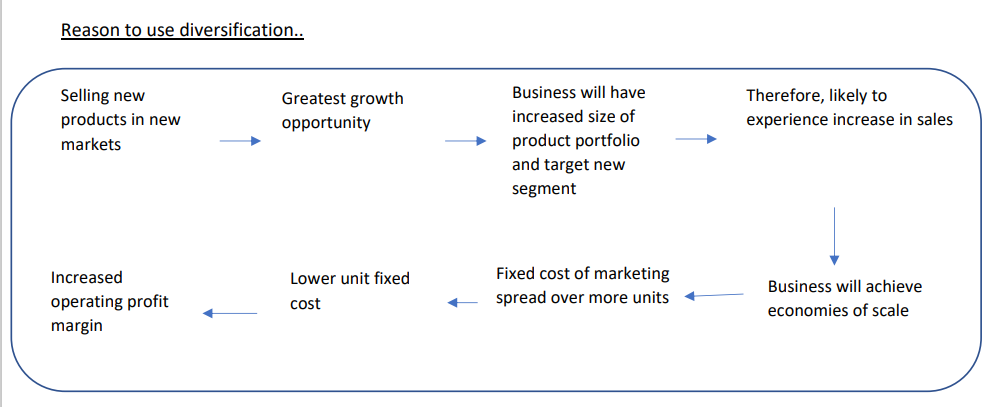 Reason to use diversification..

Selling new products in new markets

Greatest growth opportunity

Business will have increased size of product portfolio and target new segment

Therefore, likely to experience increase in sales

Business will achieve economies of scale

Fixed cost of marketing spread over more units

Lower unit fixed cost

Increased operating profit margin